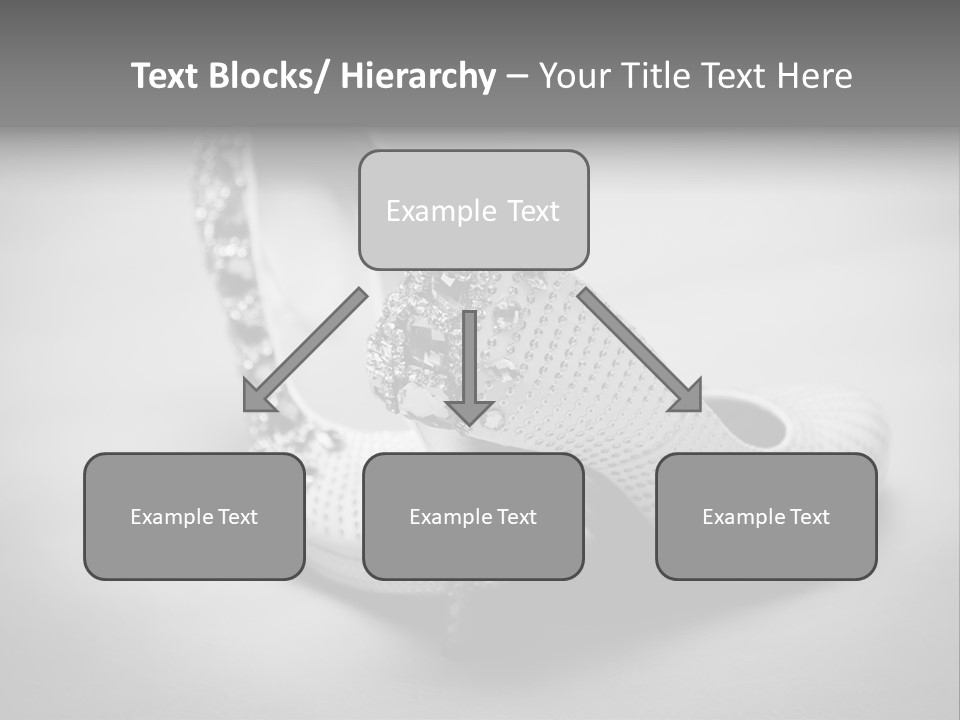 Text Blocks/ Hierarchy – Your Title Text Here

Example Text

Example Text

Example Text

Example Text